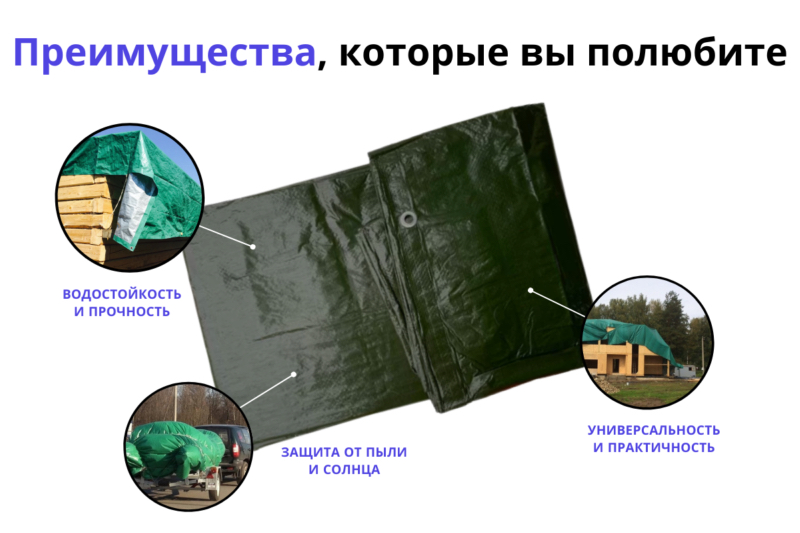 Преимущества, которые вы полюбите

ВОДОСТОЙКОСТЬ
И ПРОЧНОСТЬ

ЗАЩИТА ОТ ПЫЛИ
И СОЛНЦА

УНИВЕРСАЛЬНОСТЬ
И ПРАКТИЧНОСТЬ